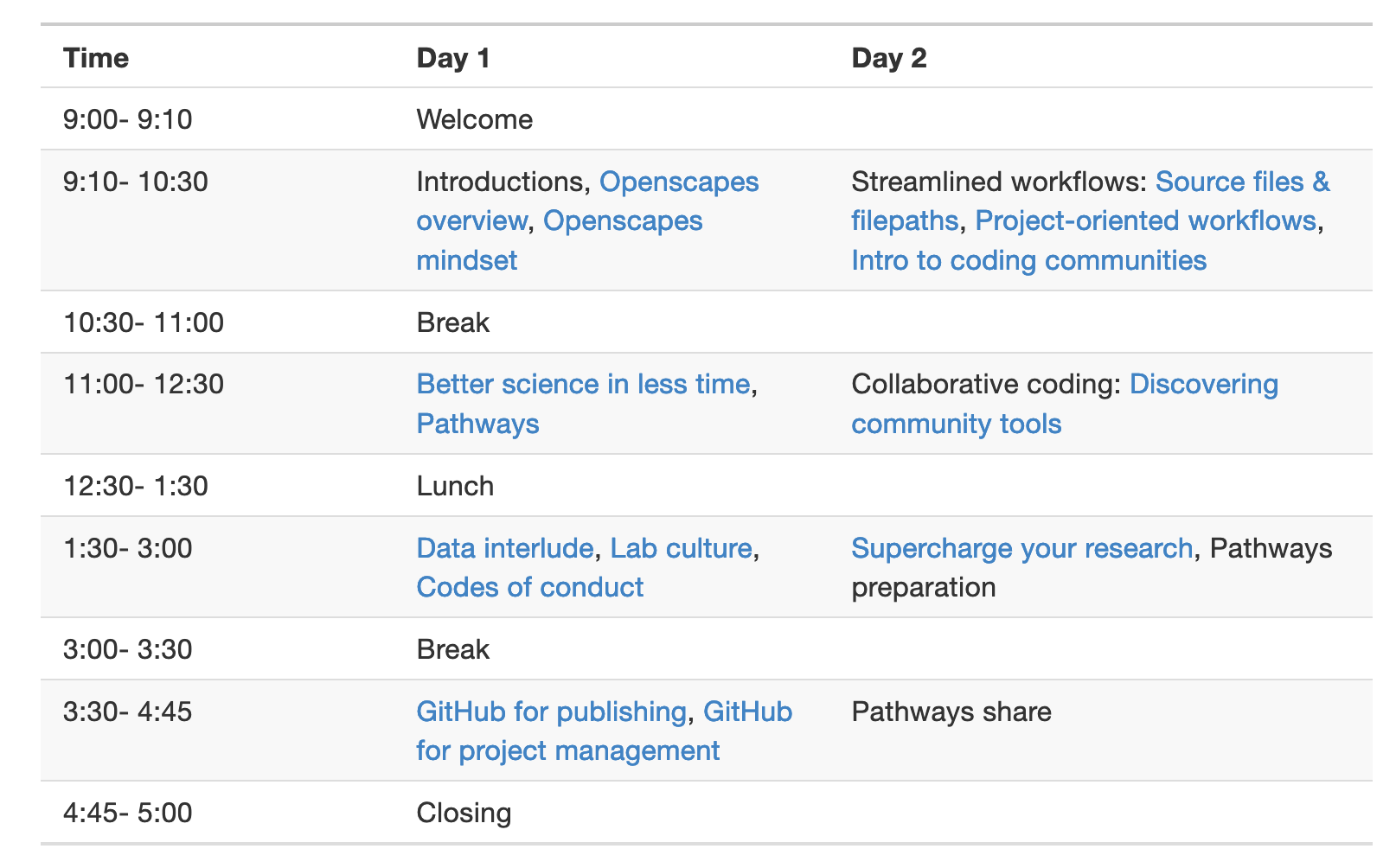 | Time | Day 1 | Day 2 |
|---|---|---|
| 9:00- 9:10 | Welcome | |
| 9:10- 10:30 | Introductions, Openscapes overview, Openscapes mindset | Streamlined workflows: Source files & filepaths, Project-oriented workflows, Intro to coding communities |
| 10:30- 11:00 | Break | |
| 11:00- 12:30 | Better science in less time, Pathways | Collaborative coding: Discovering community tools |
| 12:30- 1:30 | Lunch | |
| 1:30- 3:00 | Data interlude, Lab culture, Codes of conduct | Supercharge your research, Pathways preparation |
| 3:00- 3:30 | Break | |
| 3:30- 4:45 | GitHub for publishing, GitHub for project management | Pathways share |
| 4:45- 5:00 | Closing | |